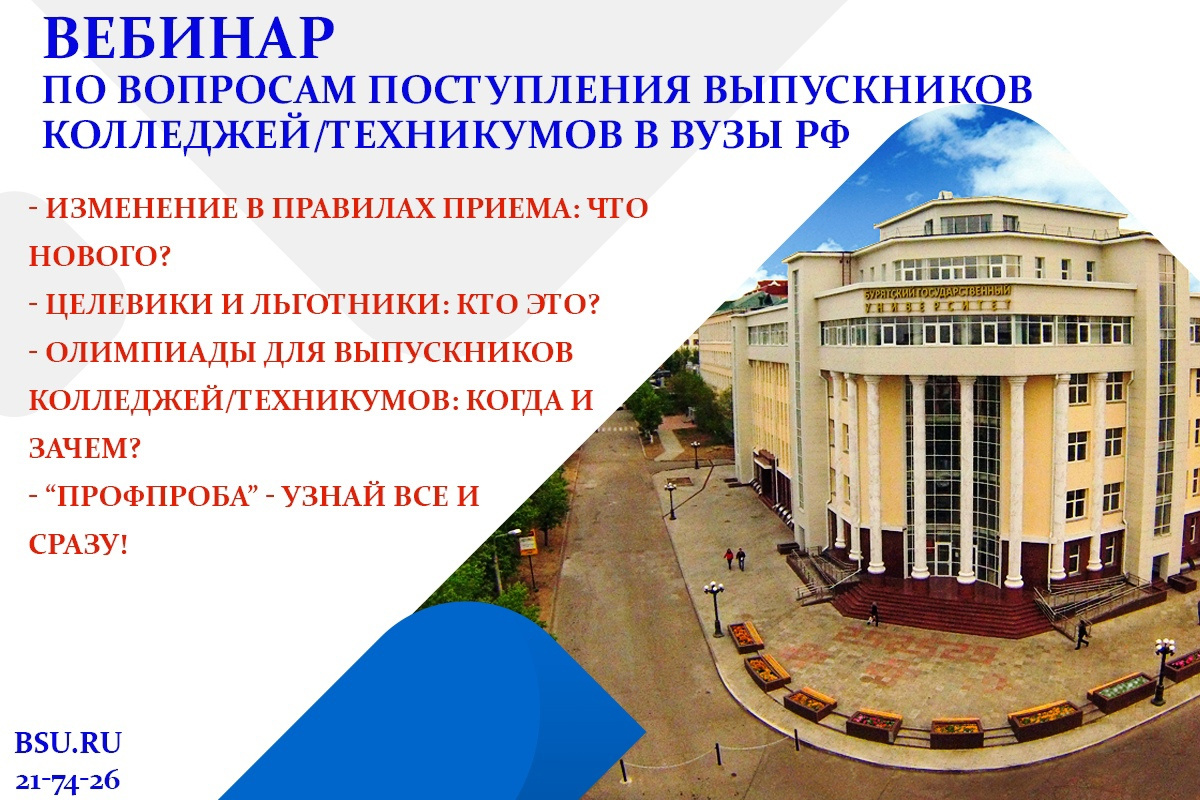 ВЕБИНАР
ПО ВОПРОСАМ ПОСТУПЛЕНИЯ ВЫПУСКНИКОВ КОЛЛЕДЖЕЙ/ТЕХНИКУМОВ В ВУЗЫ РФ

- ИЗМЕНЕНИЕ В ПРАВИЛАХ ПРИЕМА: ЧТО НОВОГО?
- ЦЕЛЕВИКИ И ЛЬГОТНИКИ: КТО ЭТО?
- ОЛИМПИАДЫ ДЛЯ ВЫПУСКНИКОВ КОЛЛЕДЖЕЙ/ТЕХНИКУМОВ: КОГДА И ЗАЧЕМ?
- “ПРОФПРОБА” - УЗНАЙ ВСЕ И СРАЗУ!

БУРЯТСКИЙ ГОСУДАРСТВЕННЫЙ УНИВЕРСИТЕТ

BSU.RU
21-74-26